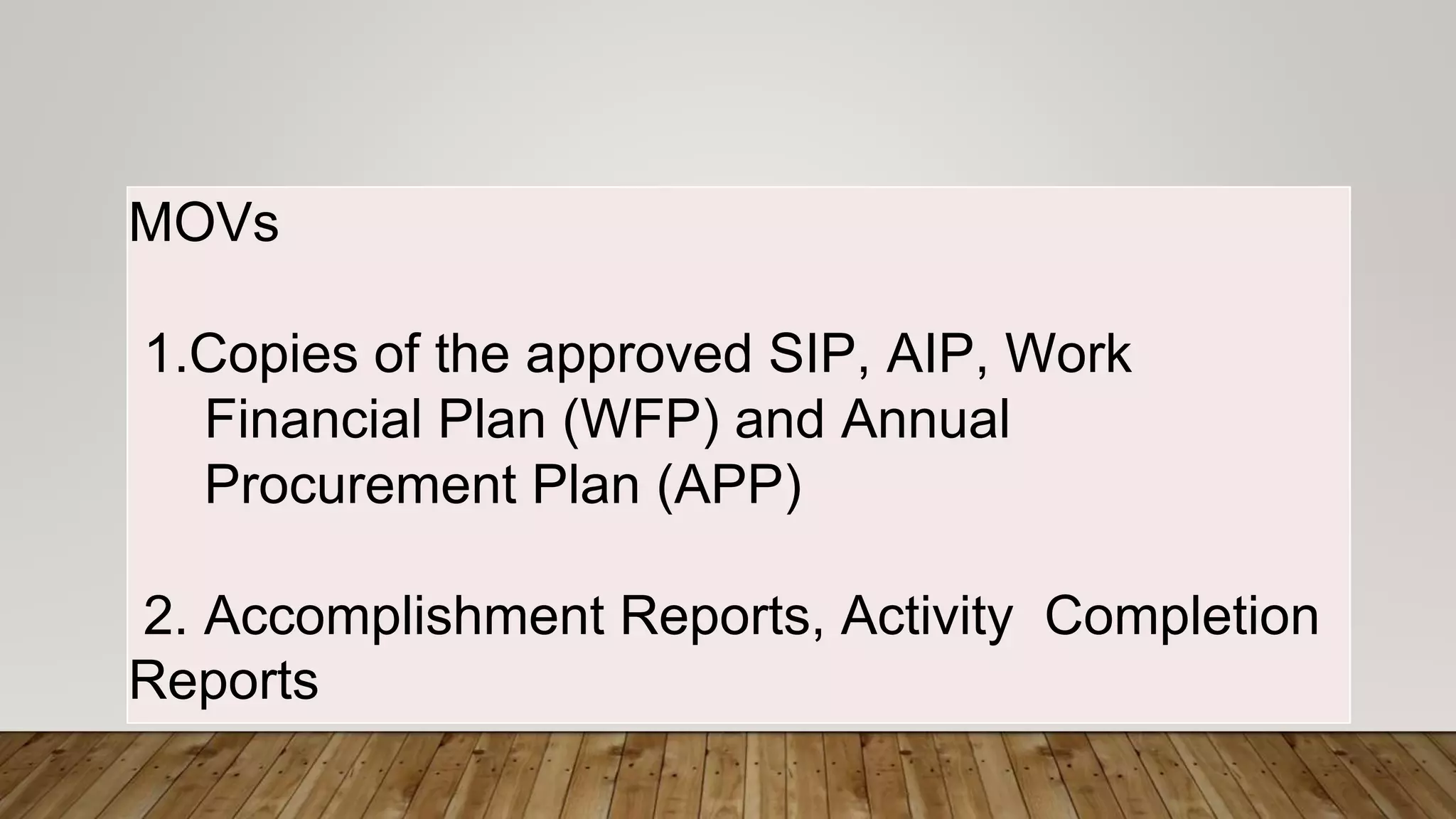 MOVs

1.Copies of the approved SIP, AIP, Work Financial Plan (WFP) and Annual Procurement Plan (APP)

2. Accomplishment Reports, Activity Completion Reports